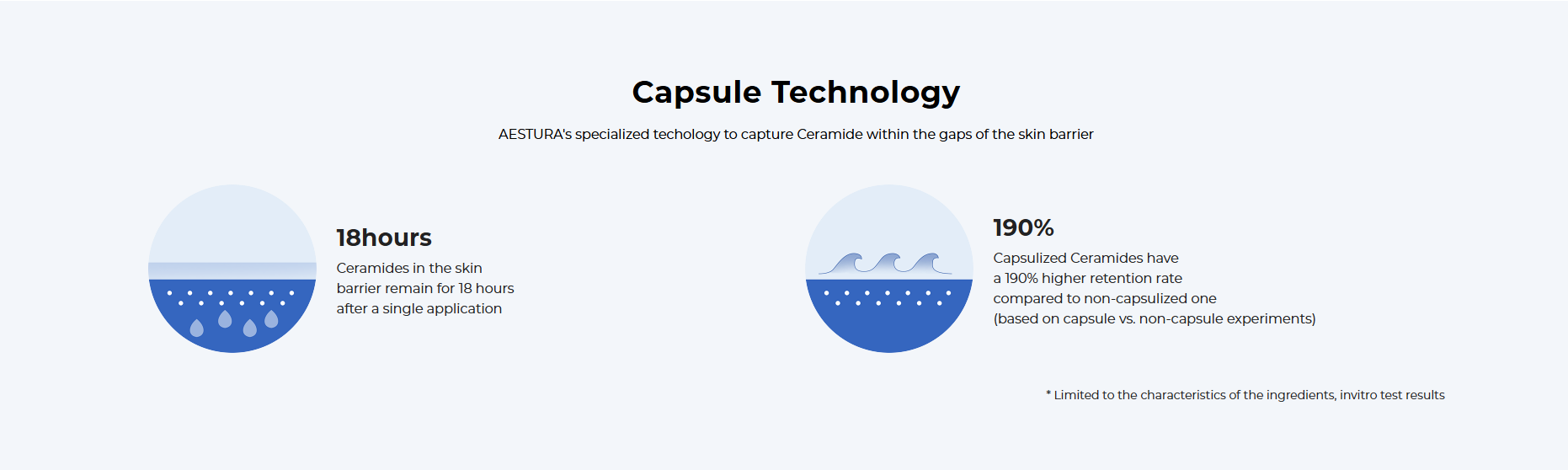 Capsule Technology

AESTURA's specialized techology to capture Ceramide within the gaps of the skin barrier

18hours

Ceramides in the skin barrier remain for 18 hours after a single application

190%

Capsulized Ceramides have a 190% higher retention rate compared to non-capsulized one (based on capsule vs. non-capsule experiments)

* Limited to the characteristics of the ingredients, invitro test results